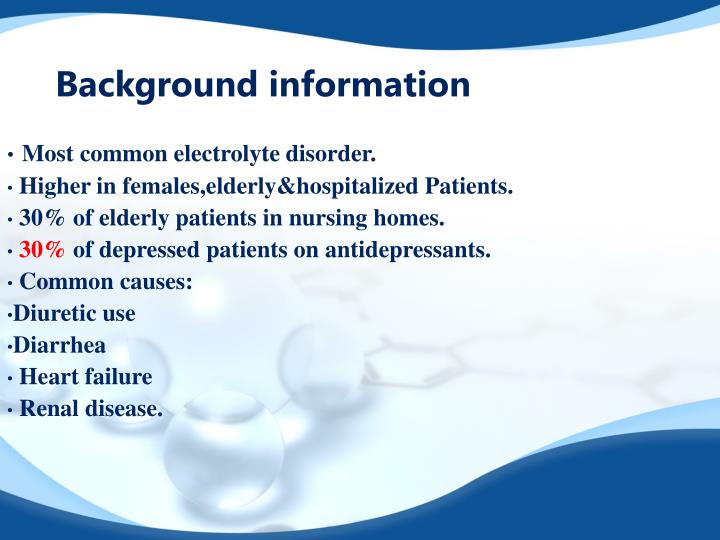 Background information

• Most common electrolyte disorder.
• Higher in females,elderly&hospitalized Patients.
• 30% of elderly patients in nursing homes.
• 30% of depressed patients on antidepressants.
• Common causes:
•Diuretic use
•Diarrhea
• Heart failure
• Renal disease.